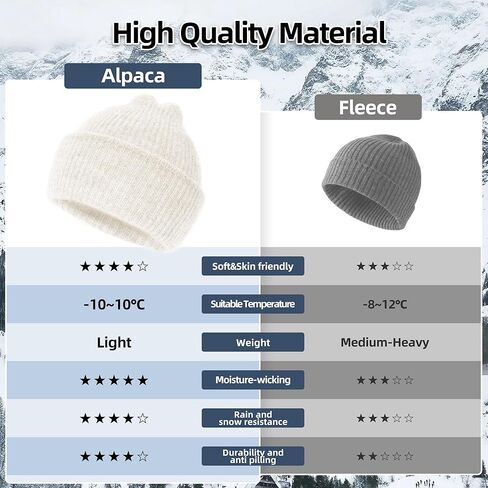 High Quality Material

| Alpaca | | Fleece |
|---|---|---|
| ★★★★☆ | Soft&Skin friendly | ★★★☆☆ |
| -10~10℃ | Suitable Temperature | -8~12℃ |
| Light | Weight | Medium-Heavy |
| ★★★★★ | Moisture-wicking | ★★★☆☆ |
| ★★★★☆ | Rain and snow resistance | ★★★☆☆ |
| ★★★★☆ | Durability and anti pilling | ★★☆☆☆ |